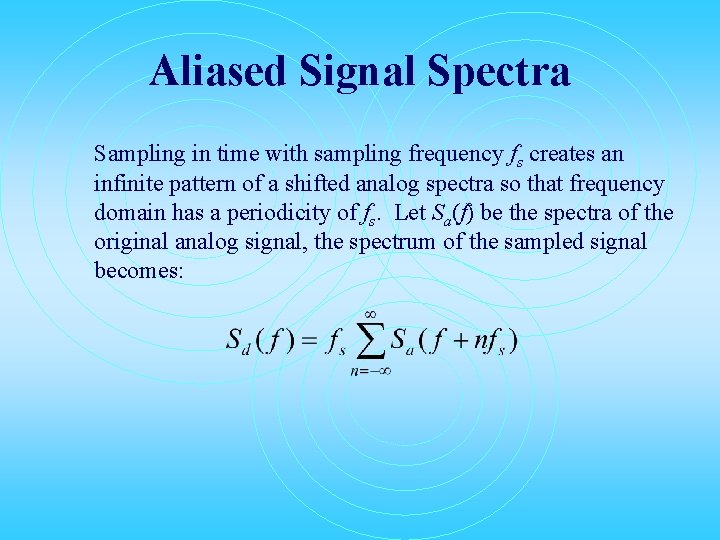 Aliased Signal Spectra

Sampling in time with sampling frequency $f_s$ creates an infinite pattern of a shifted analog spectra so that frequency domain has a periodicity of $f_s$. Let $S_a(f)$ be the spectra of the original analog signal, the spectrum of the sampled signal becomes:

$S_d(f) = f_s \sum_{n=-\infty}^{\infty} S_a(f + nf_s)$